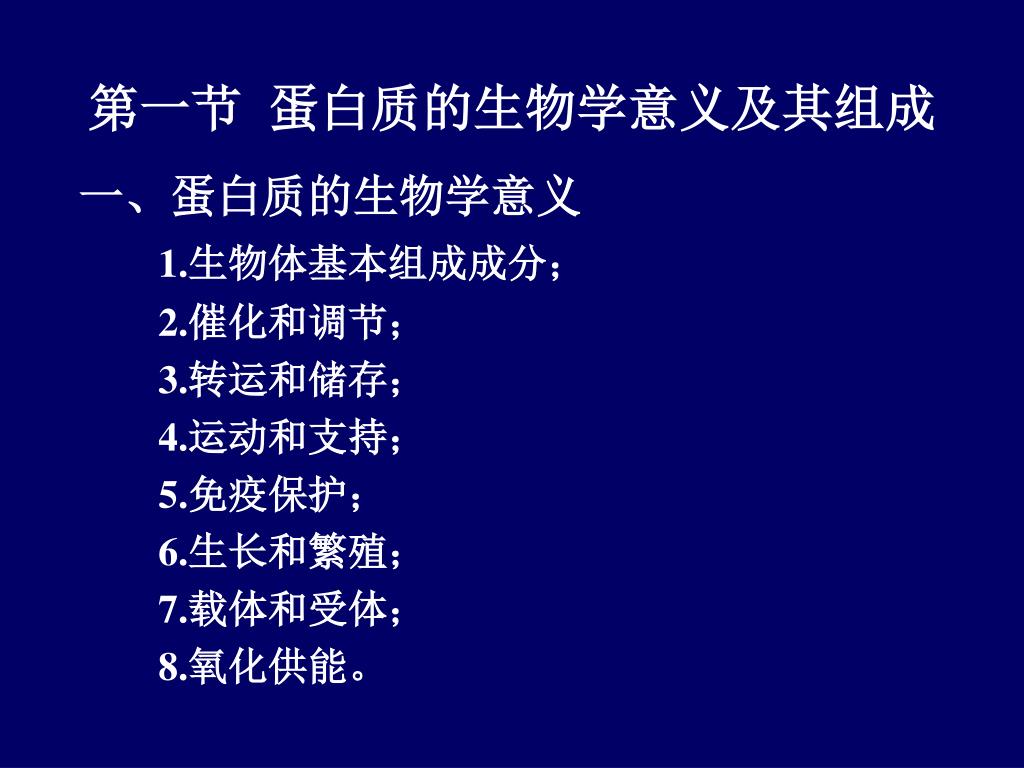 第一节 蛋白质的生物学意义及其组成

一、蛋白质的生物学意义

1.生物体基本组成成分；

2.催化和调节；

3.转运和储存；

4.运动和支持；

5.免疫保护；

6.生长和繁殖；

7.载体和受体；

8.氧化供能。